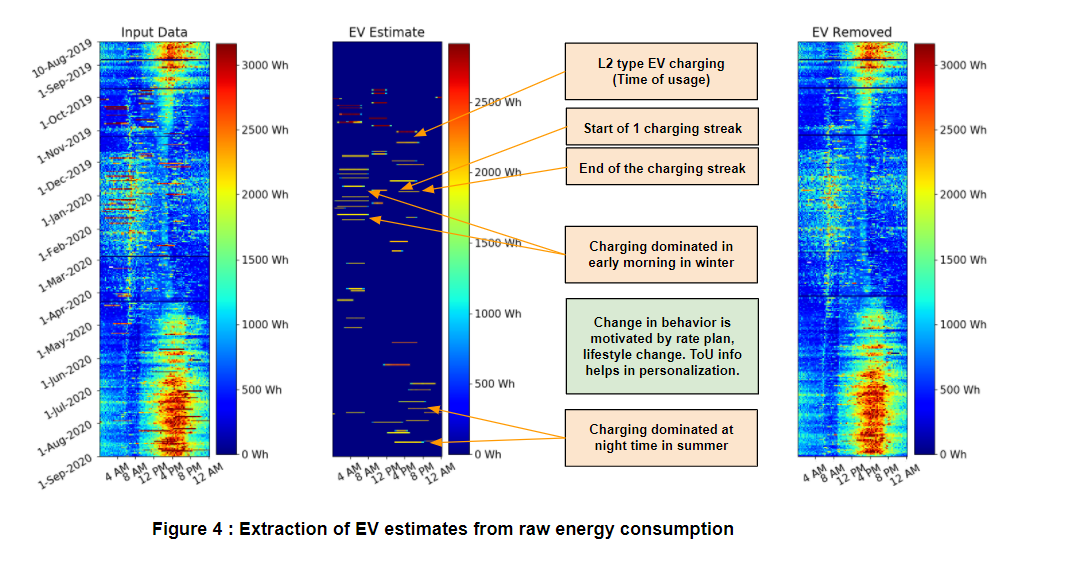 Input Data

10-Aug-2019
1-Sep-2019
1-Oct-2019
1-Nov-2019
1-Dec-2019
1-Jan-2020
1-Feb-2020
1-Mar-2020
1-Apr-2020
1-May-2020
1-Jun-2020
1-Jul-2020
1-Aug-2020
1-Sep-2020

4 AM 8 AM 12 PM 4 PM 8 PM 12 AM

3000 Wh
2500 Wh
2000 Wh
1500 Wh
1000 Wh
500 Wh
0 Wh

EV Estimate

4 AM 8 AM 12 PM 4 PM 8 PM 12 AM

2500 Wh
2000 Wh
1500 Wh
1000 Wh
500 Wh
0 Wh

L2 type EV charging (Time of usage)

Start of 1 charging streak

End of the charging streak

Charging dominated in early morning in winter

Change in behavior is motivated by rate plan, lifestyle change. ToU info helps in personalization.

Charging dominated at night time in summer

EV Removed

4 AM 8 AM 12 PM 4 PM 8 PM 12 AM

3000 Wh
2500 Wh
2000 Wh
1500 Wh
1000 Wh
500 Wh
0 Wh

Figure 4 : Extraction of EV estimates from raw energy consumption